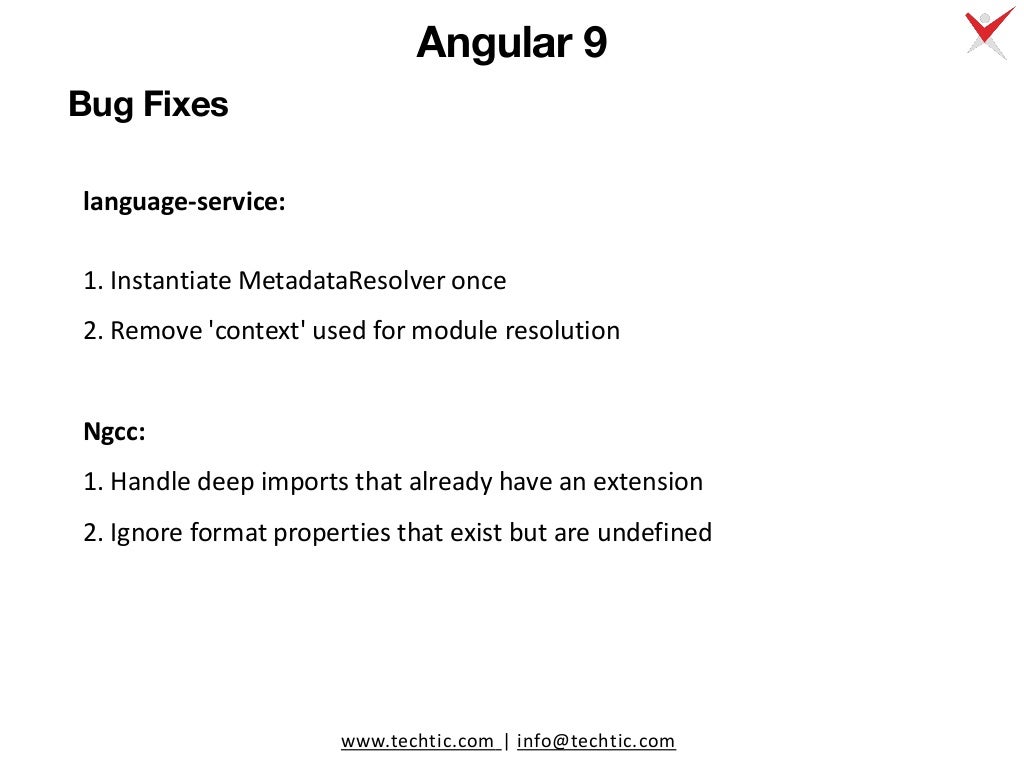 Angular 9

Bug Fixes

language-service:

1. Instantiate MetadataResolver once

2. Remove 'context' used for module resolution

Ngcc:

1. Handle deep imports that already have an extension

2. Ignore format properties that exist but are undefined

www.techtic.com | info@techtic.com